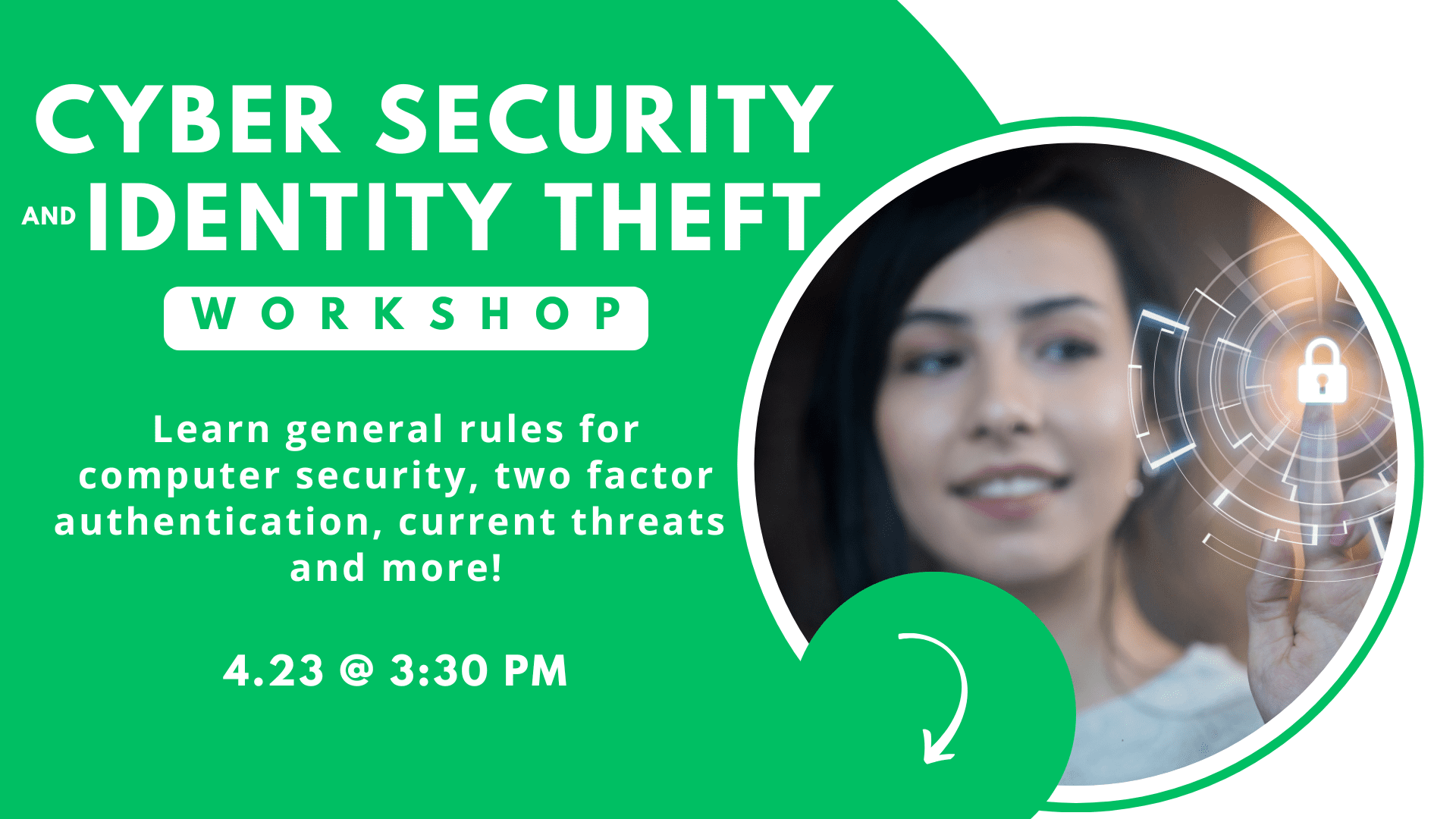 CYBER SECURITY AND IDENTITY THEFT

WORKSHOP

Learn general rules for computer security, two factor authentication, current threats and more!

4.23 @ 3:30 PM